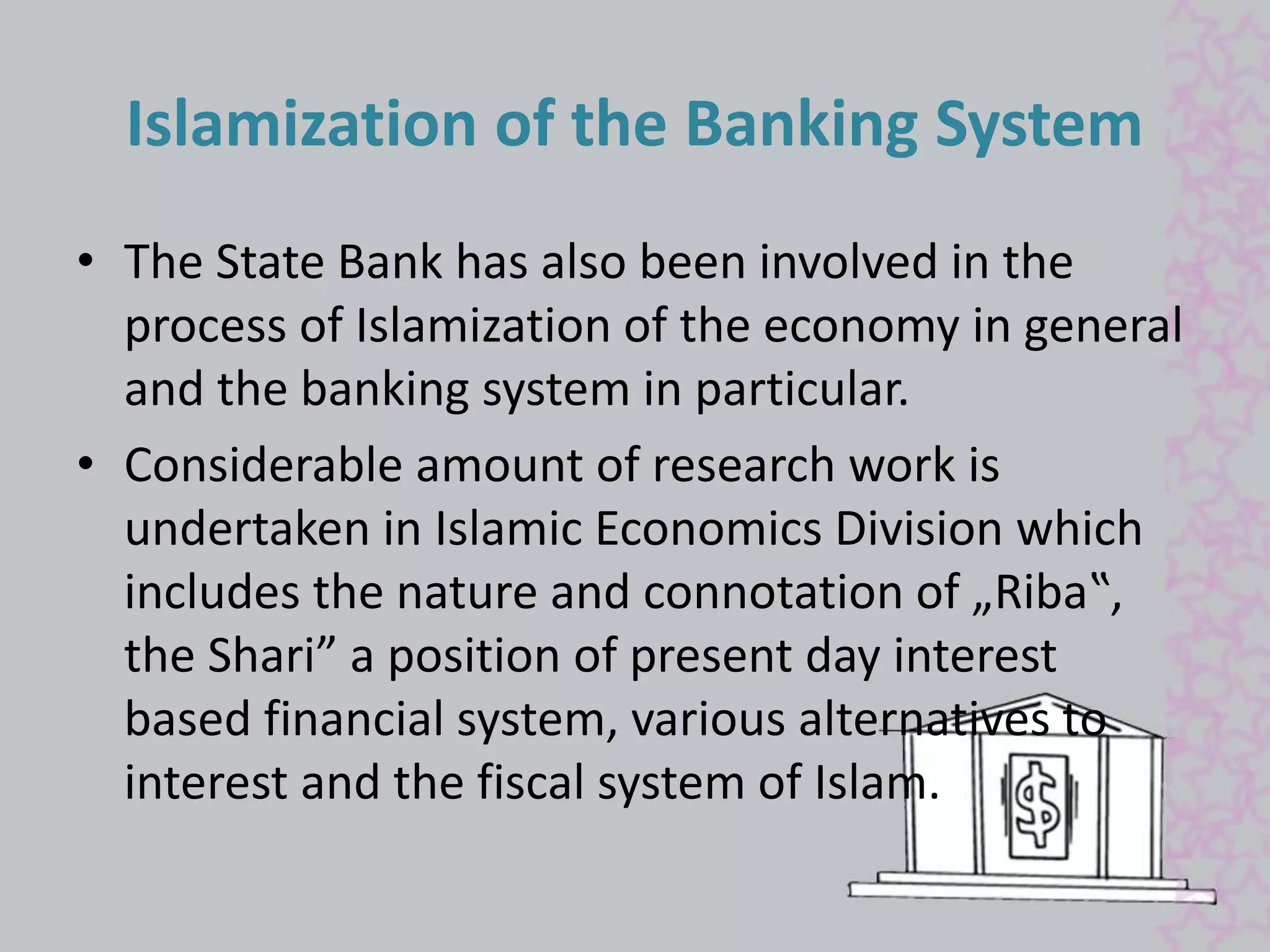 Islamization of the Banking System

• The State Bank has also been involved in the process of Islamization of the economy in general and the banking system in particular.

• Considerable amount of research work is undertaken in Islamic Economics Division which includes the nature and connotation of „Riba‟, the Shari” a position of present day interest based financial system, various alternatives to interest and the fiscal system of Islam.

$